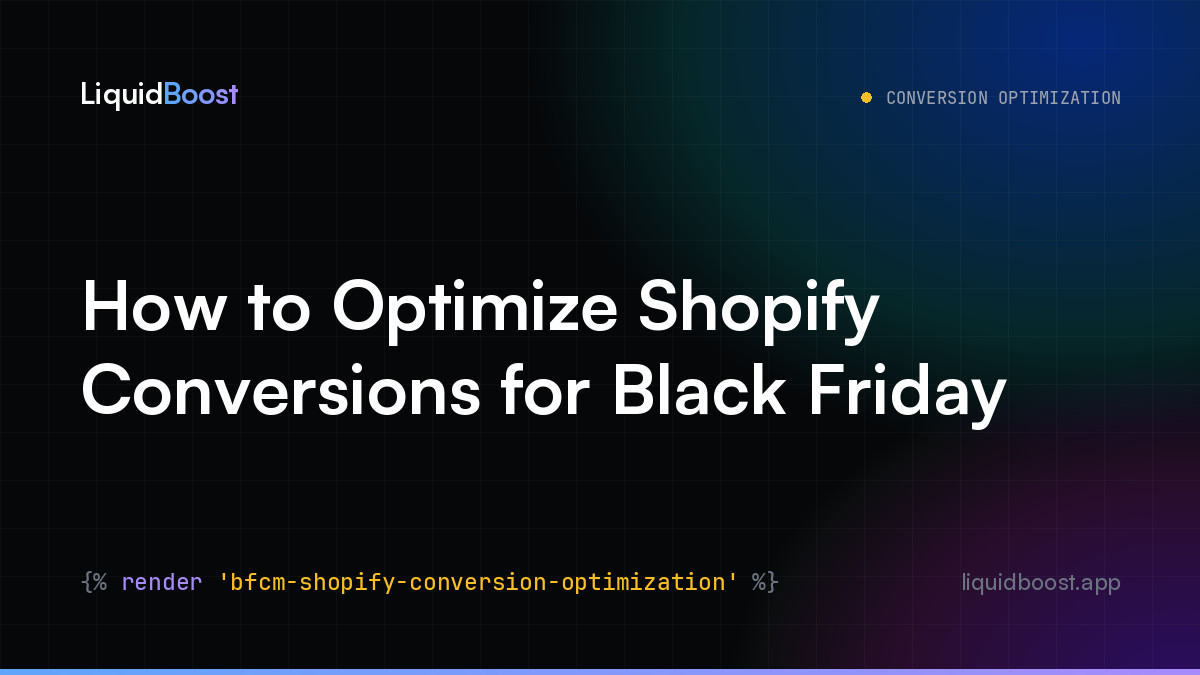 LiquidBoost

CONVERSION OPTIMIZATION

How to Optimize Shopify Conversions for Black Friday

{% render 'bfcm-shopify-conversion-optimization' %}

liquidboost.app